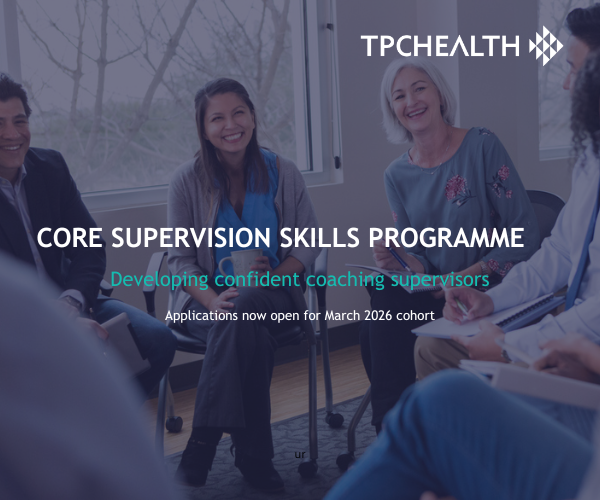 TPCHEALTH

CORE SUPERVISION SKILLS PROGRAMME

Developing confident coaching supervisors

Applications now open for March 2026 cohort

ur